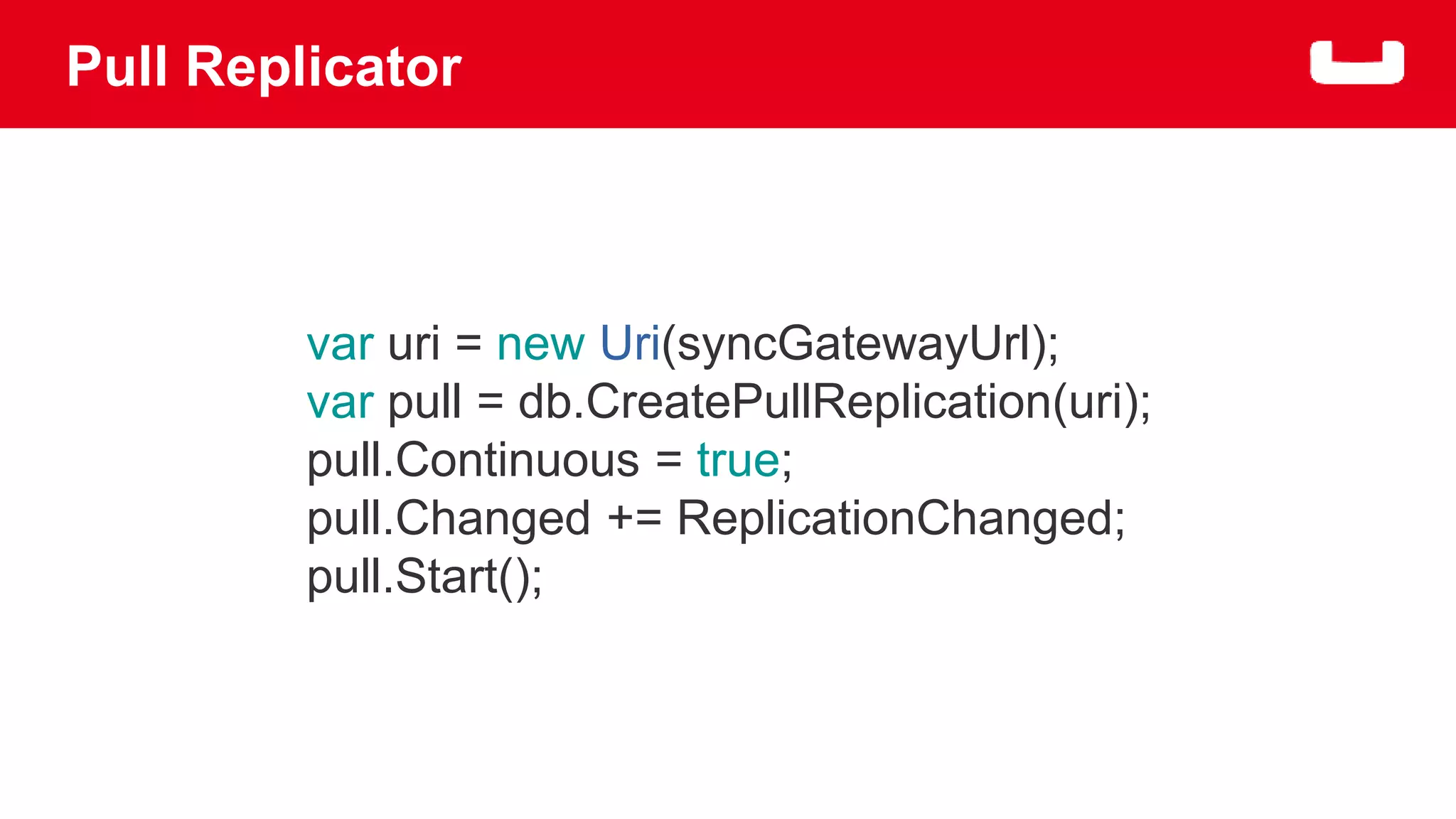 Pull Replicator

var uri = new Uri(syncGatewayUrl);
var pull = db.CreatePullReplication(uri);
pull.Continuous = true;
pull.Changed += ReplicationChanged;
pull.Start();